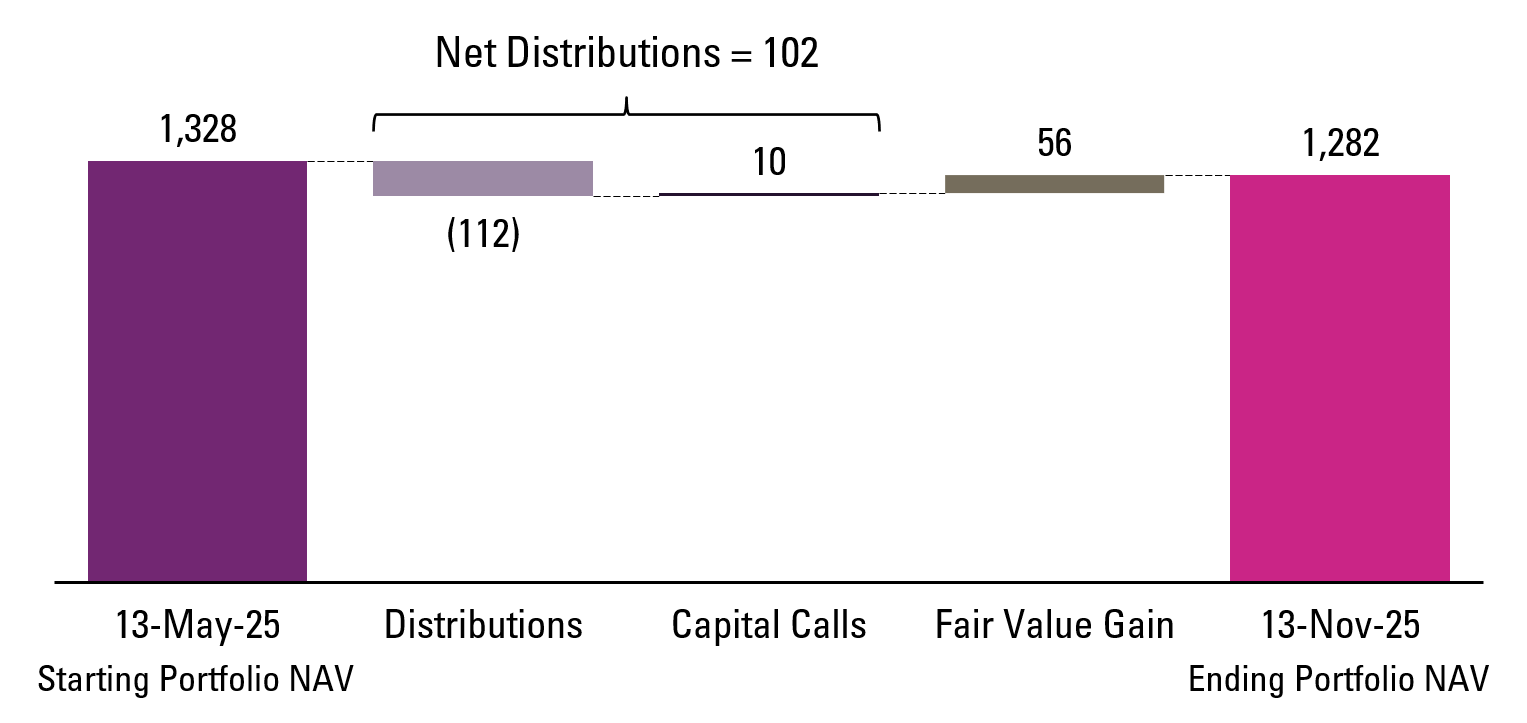 Net Distributions = 102

1,328

(112)

10

56

1,282

13-May-25
Starting Portfolio NAV

Distributions

Capital Calls

Fair Value Gain

13-Nov-25
Ending Portfolio NAV